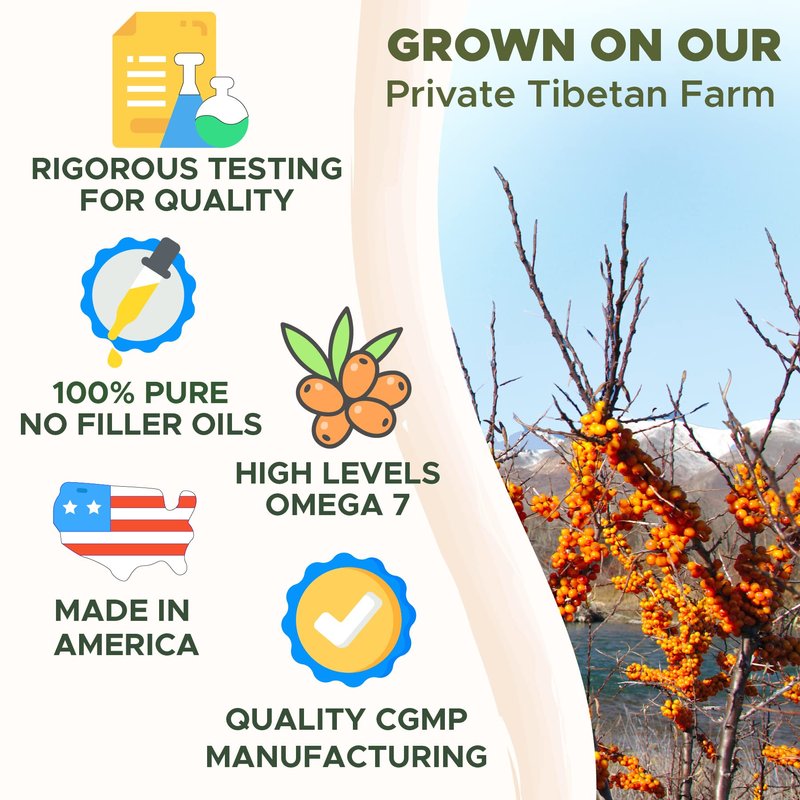 GROWN ON OUR
Private Tibetan Farm

RIGOROUS TESTING FOR QUALITY

100% PURE NO FILLER OILS

HIGH LEVELS OMEGA 7

MADE IN AMERICA

QUALITY CGMP MANUFACTURING